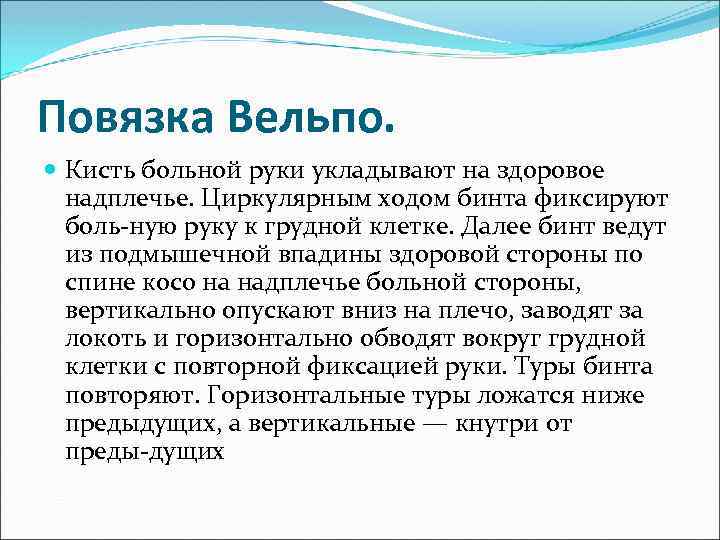 Повязка Вельпо.

Кисть больной руки укладывают на здоровое надплечье. Циркулярным ходом бинта фиксируют боль-ную руку к грудной клетке. Далее бинт ведут из подмышечной впадины здоровой стороны по спине косо на надплечье больной стороны, вертикально опускают вниз на плечо, заводят за локоть и горизонтально обводят вокруг грудной клетки с повторной фиксацией руки. Туры бинта повторяют. Горизонтальные туры ложатся ниже предыдущих, а вертикальные — кнутри от преды-дущих